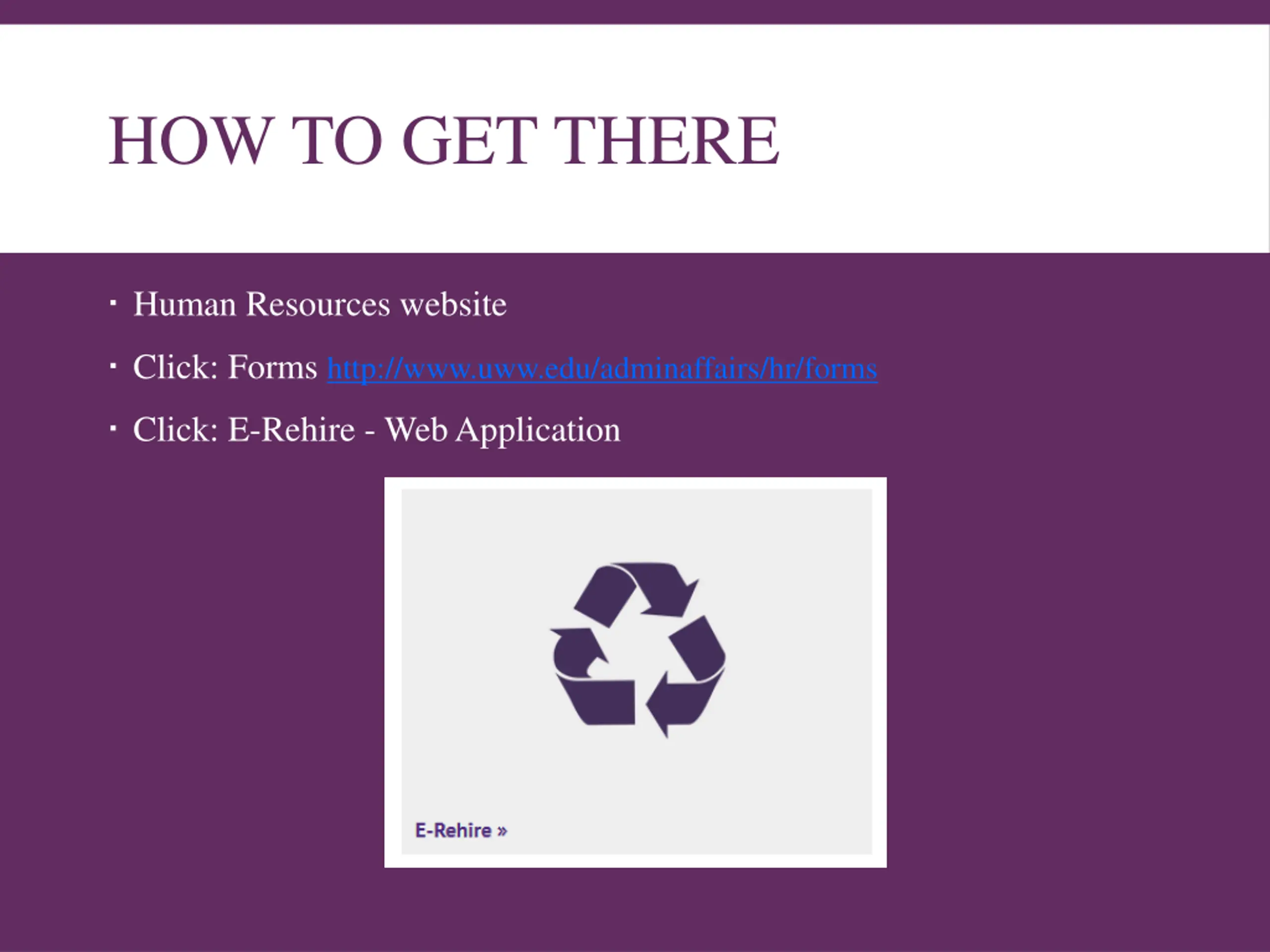 HOW TO GET THERE

▪ Human Resources website

▪ Click: Forms http://www.uww.edu/adminaffairs/hr/forms

▪ Click: E-Rehire - Web Application

E-Rehire »